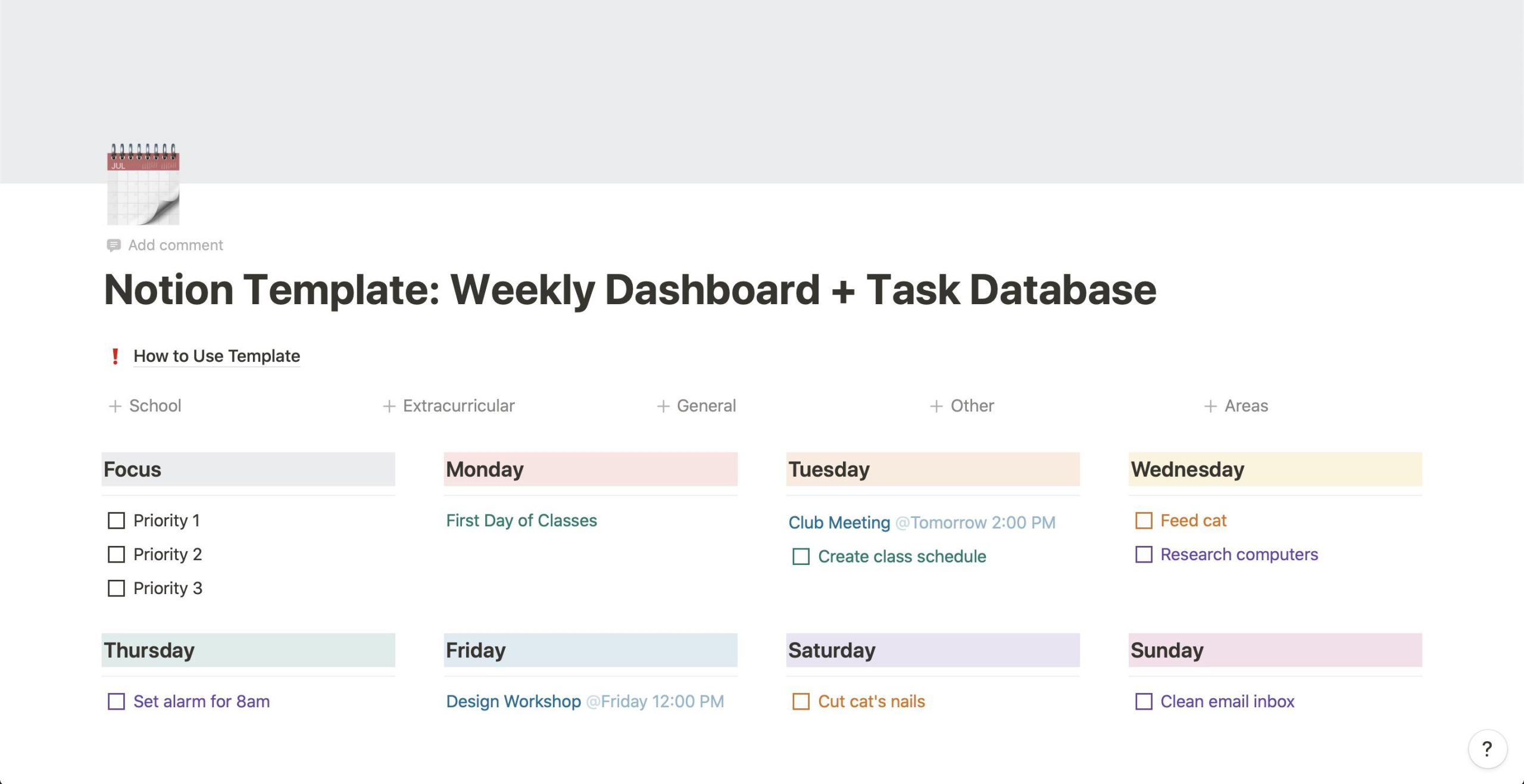 JUL

Add comment

Notion Template: Weekly Dashboard + Task Database

❗ How to Use Template

+ School + Extracurricular + General + Other + Areas

Focus

☐ Priority 1
☐ Priority 2
☐ Priority 3

Monday

First Day of Classes

Tuesday

Club Meeting @Tomorrow 2:00 PM
☐ Create class schedule

Wednesday

☐ Feed cat
☐ Research computers

Thursday

☐ Set alarm for 8am

Friday

Design Workshop @Friday 12:00 PM

Saturday

☐ Cut cat's nails

Sunday

☐ Clean email inbox

?